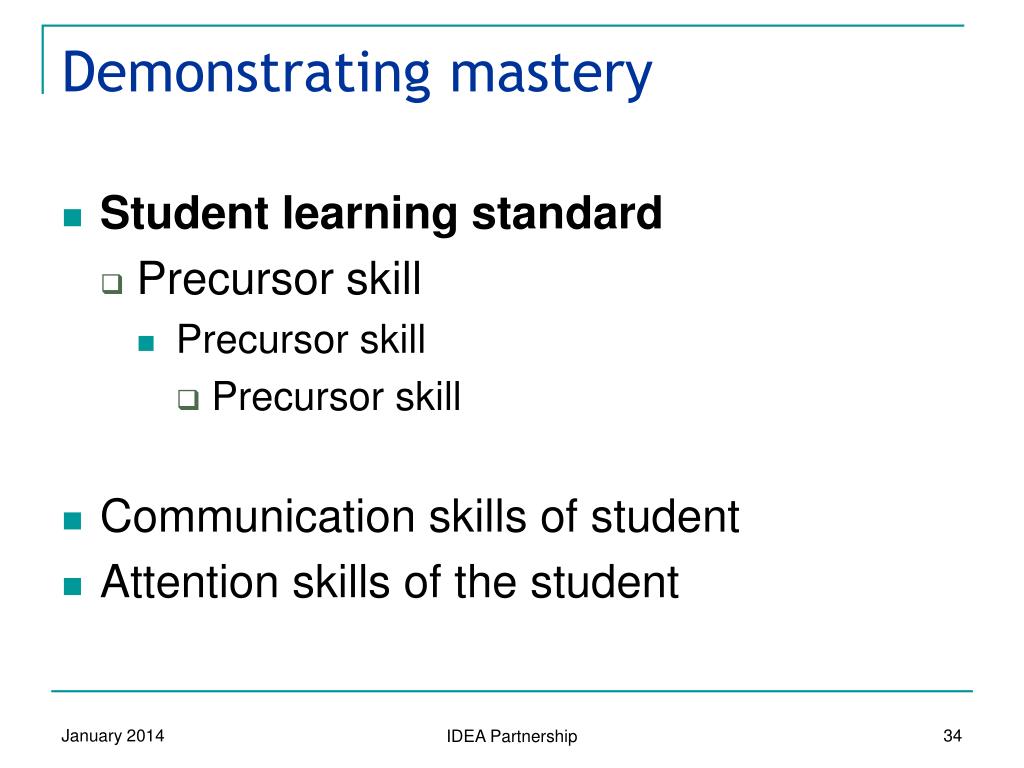 Demonstrating mastery

- **Student learning standard**
  - Precursor skill
    - Precursor skill
      - Precursor skill

- Communication skills of student
- Attention skills of the student

January 2014

IDEA Partnership

34